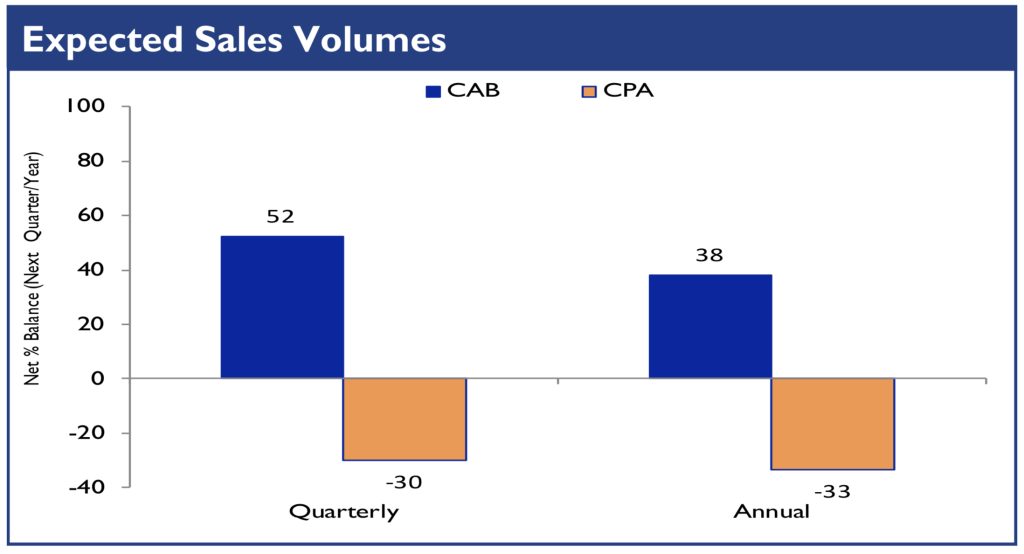 Expected Sales Volumes

CAB CPA

Net % Balance (Next Quarter/Year)

100
80
60
40
20
0
-20
-40

52
-30
38
-33

Quarterly
Annual